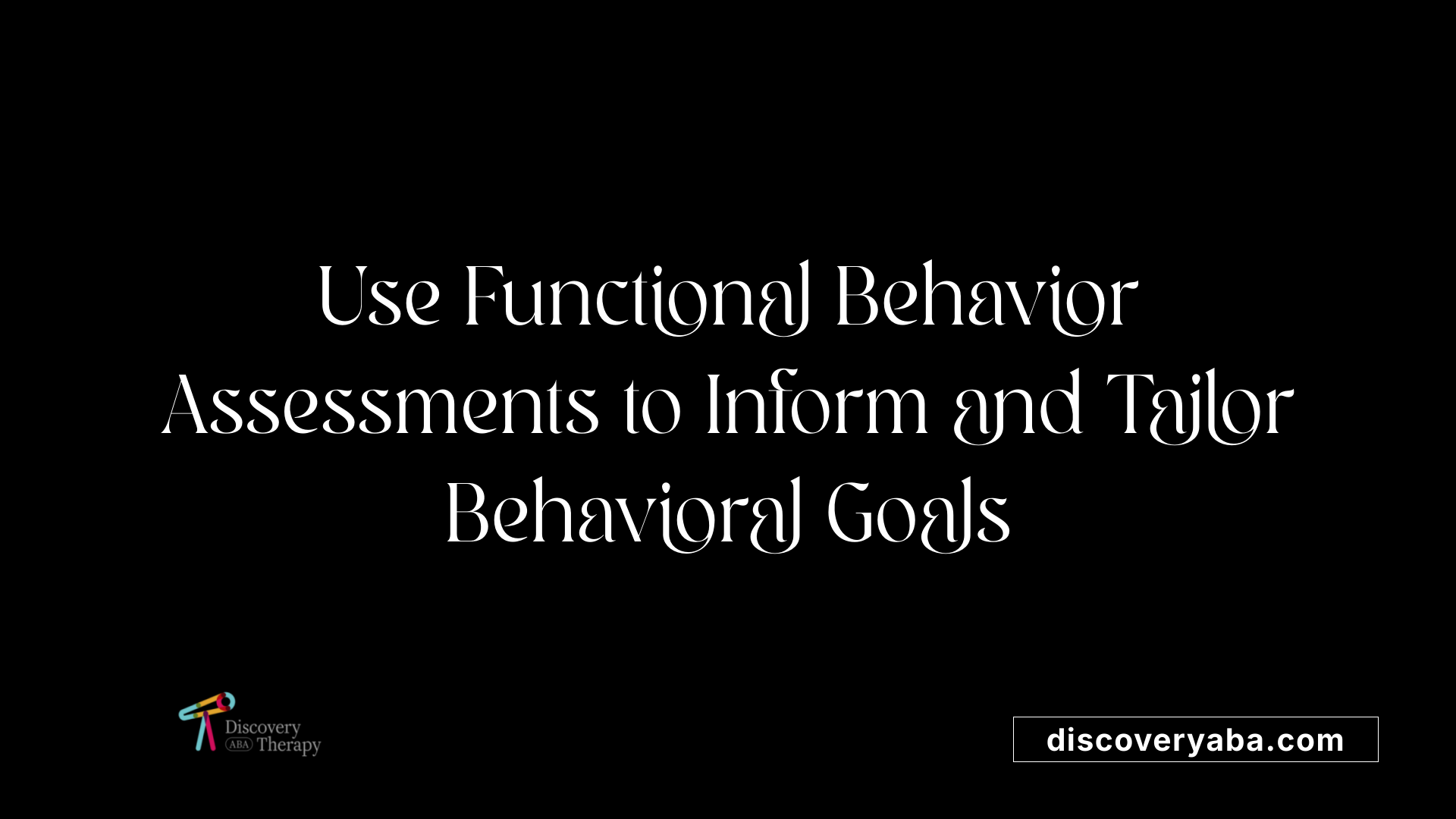 Use Functional Behavior Assessments to Inform and Tailor Behavioral Goals

Discovery ABA Therapy

discoveryaba.com